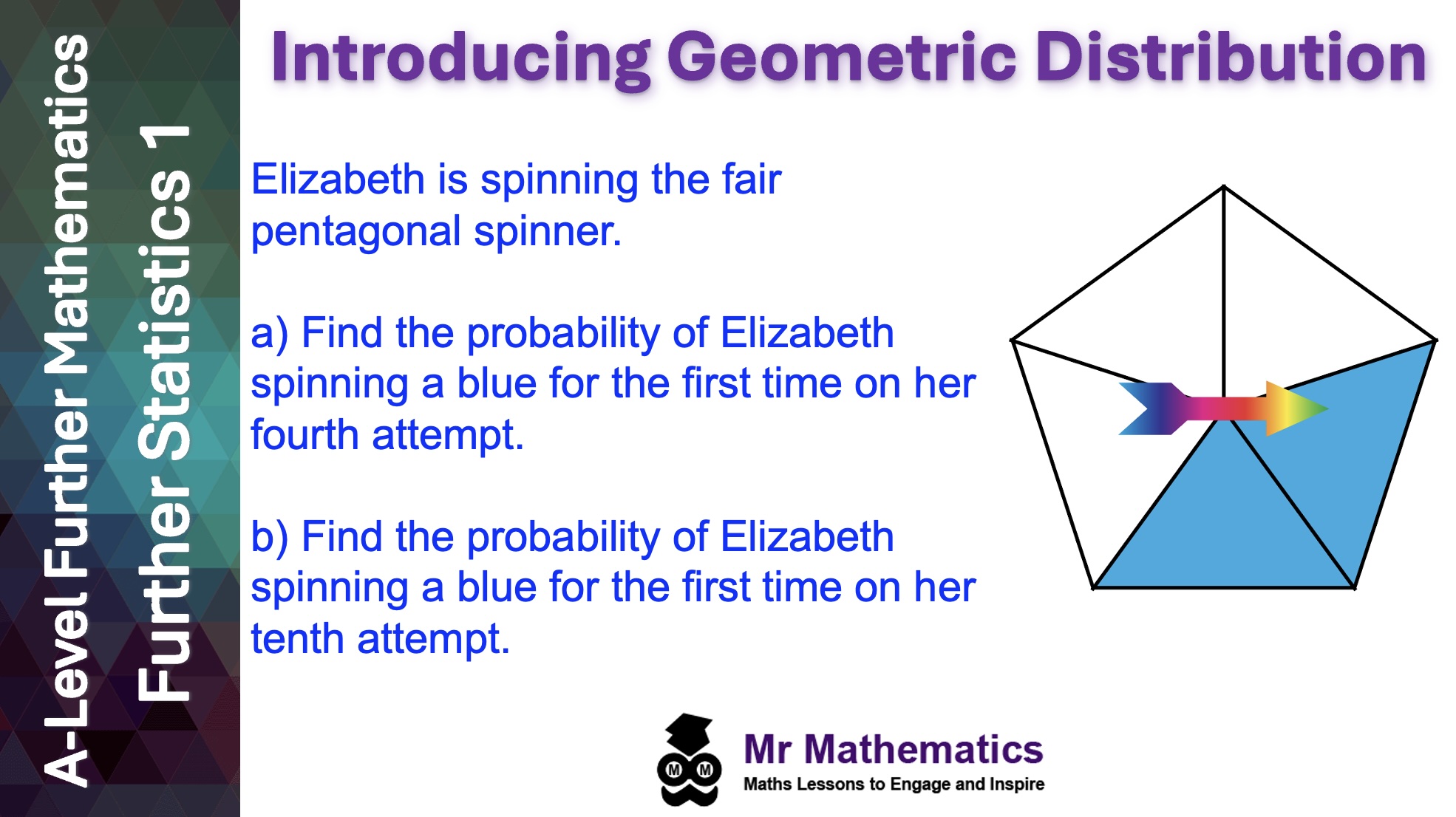 A-Level Further Mathematics

Further Statistics 1

Introducing Geometric Distribution

Elizabeth is spinning the fair pentagonal spinner.

a) Find the probability of Elizabeth spinning a blue for the first time on her fourth attempt.

b) Find the probability of Elizabeth spinning a blue for the first time on her tenth attempt.

M M

Mr Mathematics

Maths Lessons to Engage and Inspire